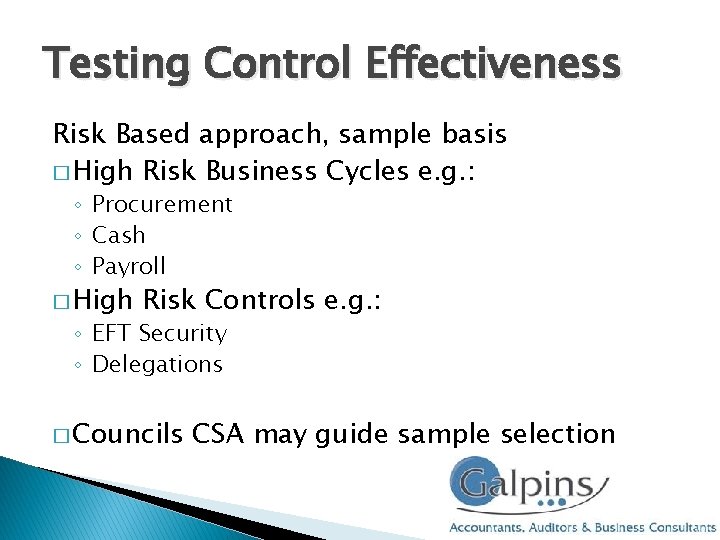 Testing Control Effectiveness

Risk Based approach, sample basis

□ High Risk Business Cycles e.g.:
◦ Procurement
◦ Cash
◦ Payroll

□ High Risk Controls e.g.:
◦ EFT Security
◦ Delegations

□ Councils CSA may guide sample selection

Galpins

Accountants, Auditors & Business Consultants